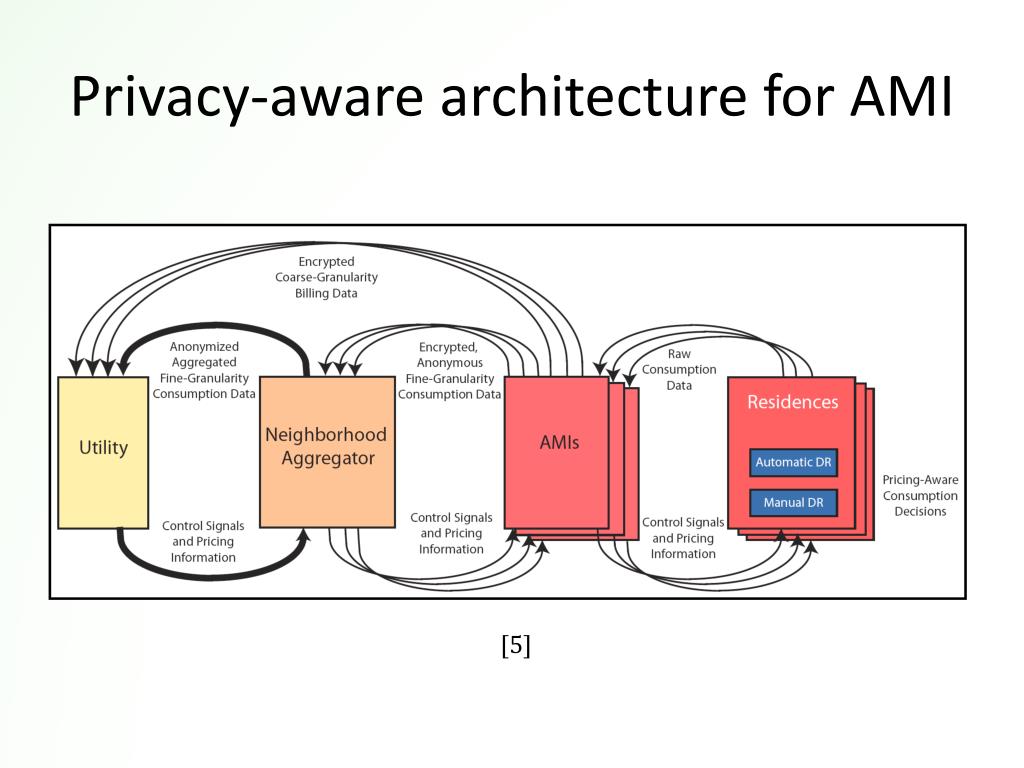 Privacy-aware architecture for AMI

Encrypted Coarse-Granularity Billing Data

Anonymized Aggregated Fine-Granularity Consumption Data

Encrypted, Anonymous Fine-Granularity Consumption Data

Raw Consumption Data

Utility

Neighborhood Aggregator

AMIs

Residences

Automatic DR

Manual DR

Pricing-Aware Consumption Decisions

Control Signals and Pricing Information

Control Signals and Pricing Information

Control Signals and Pricing Information

[5]